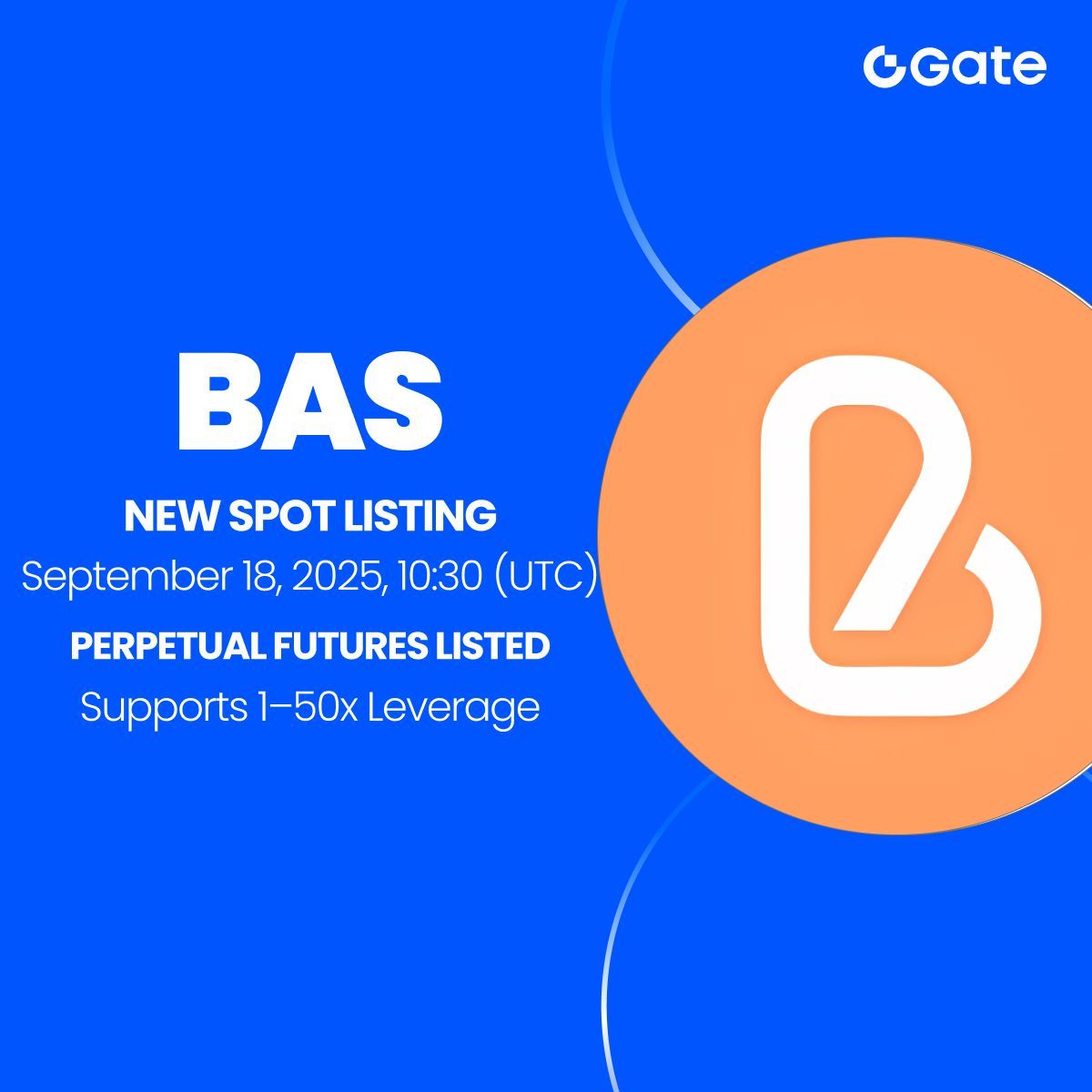 Gate

BAS

NEW SPOT LISTING

September 18, 2025, 10:30 (UTC)

PERPETUAL FUTURES LISTED

Supports 1–50x Leverage